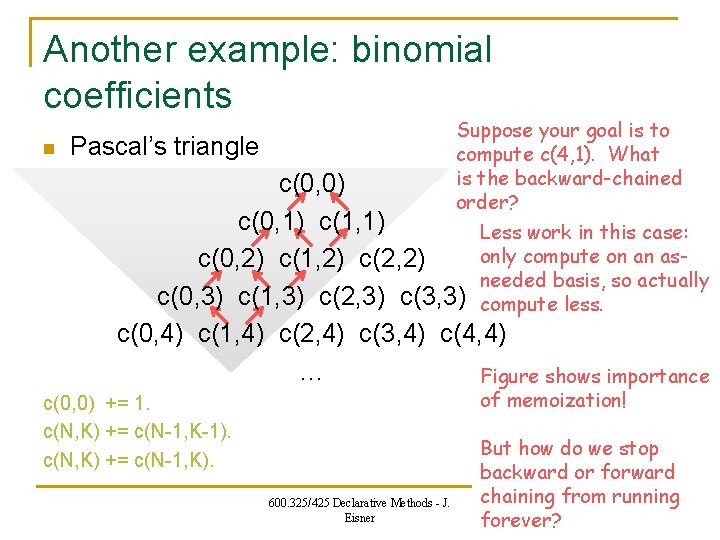 Another example: binomial coefficients

Pascal's triangle

c(0,0)
c(0,1) c(1,1)
c(0,2) c(1,2) c(2,2)
c(0,3) c(1,3) c(2,3) c(3,3)
c(0,4) c(1,4) c(2,4) c(3,4) c(4,4)
…

c(0,0) += 1.
c(N,K) += c(N-1,K-1).
c(N,K) += c(N-1,K).

Suppose your goal is to compute c(4,1). What is the backward-chained order?

Less work in this case: only compute on an as-needed basis, so actually compute less.

Figure shows importance of memoization!

But how do we stop backward or forward chaining from running forever?

600.325/425 Declarative Methods - J. Eisner